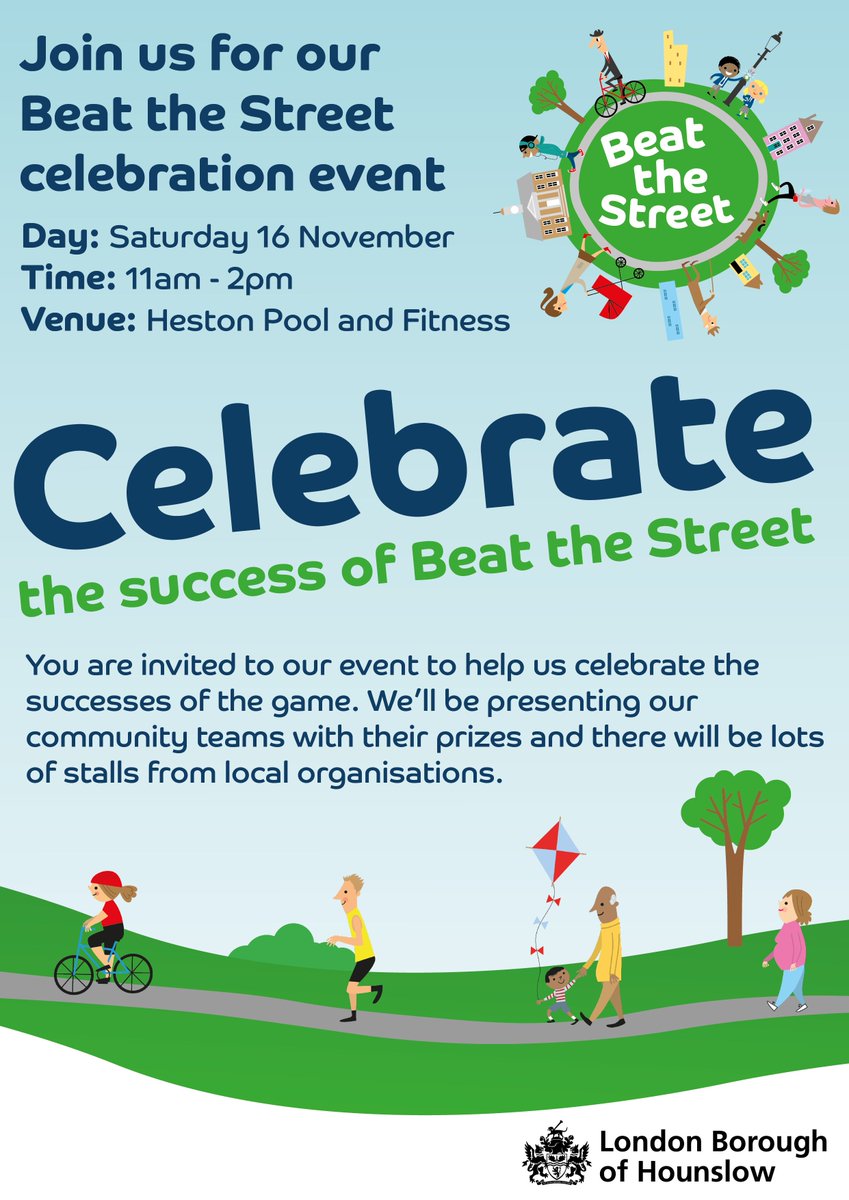 Join us for our Beat the Street celebration event

Day: Saturday 16 November
Time: 11am - 2pm
Venue: Heston Pool and Fitness

Beat the Street

Celebrate
the success of Beat the Street

You are invited to our event to help us celebrate the successes of the game. We'll be presenting our community teams with their prizes and there will be lots of stalls from local organisations.

London Borough of Hounslow